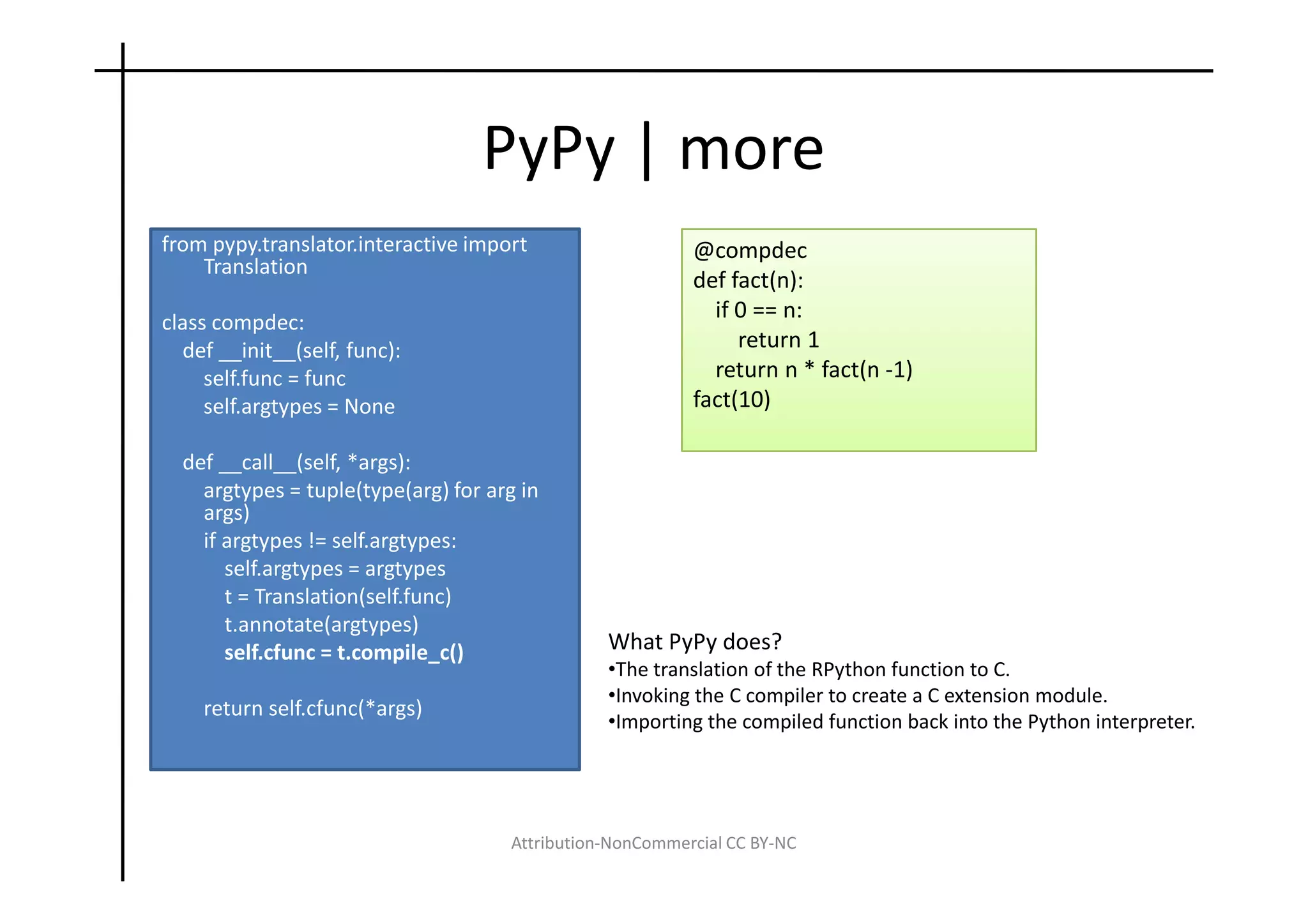 PyPy | more

from pypy.translator.interactive import Translation

class compdec:
    def __init__(self, func):
        self.func = func
        self.argtypes = None

    def __call__(self, *args):
        argtypes = tuple(type(arg) for arg in args)
        if argtypes != self.argtypes:
            self.argtypes = argtypes
            t = Translation(self.func)
            t.annotate(argtypes)
            self.cfunc = t.compile_c()

        return self.cfunc(*args)

@compdec
def fact(n):
    if 0 == n:
        return 1
    return n * fact(n -1)
fact(10)

What PyPy does?
•The translation of the RPython function to C.
•Invoking the C compiler to create a C extension module.
•Importing the compiled function back into the Python interpreter.

Attribution-NonCommercial CC BY-NC